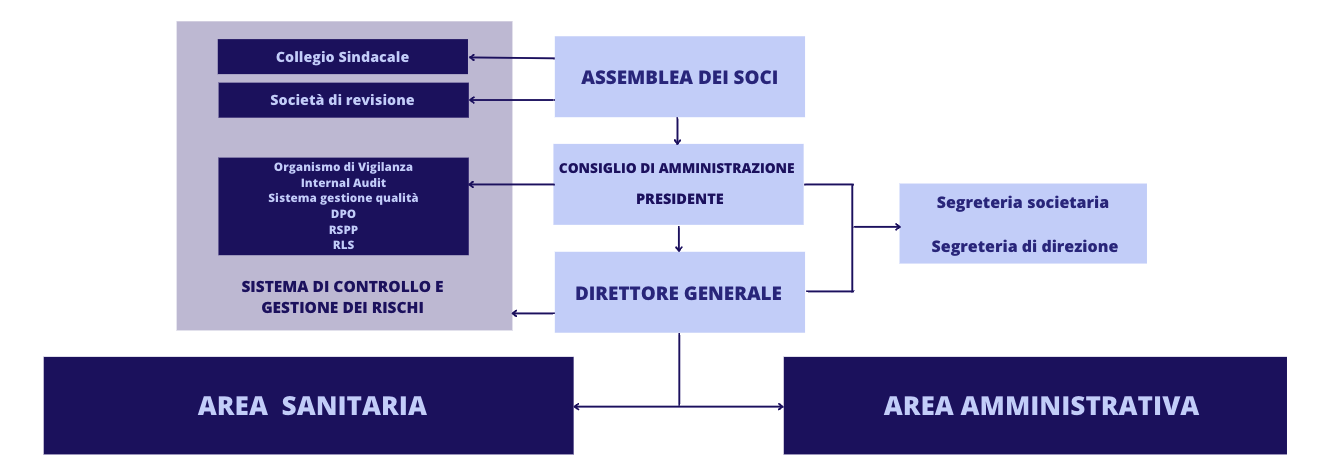 Collegio Sindacale

Società di revisione

Organismo di Vigilanza
Internal Audit
Sistema gestione qualità
DPO
RSPP
RLS

SISTEMA DI CONTROLLO E GESTIONE DEI RISCHI

ASSEMBLEA DEI SOCI

CONSIGLIO DI AMMINISTRAZIONE

PRESIDENTE

DIRETTORE GENERALE

Segreteria societaria

Segreteria di direzione

AREA SANITARIA

AREA AMMINISTRATIVA